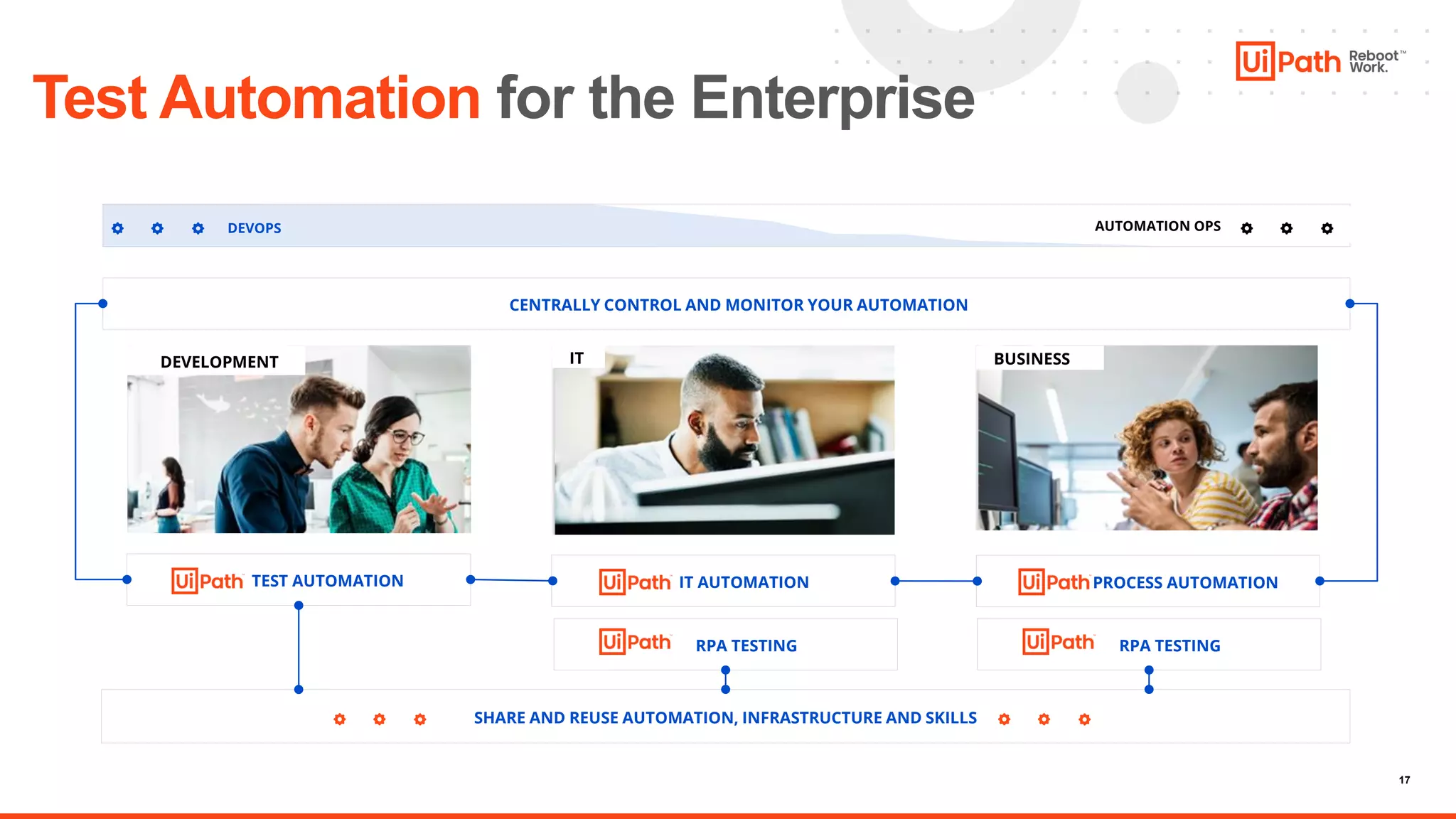 Test Automation for the Enterprise

UiPath Reboot™ Work.

DEVOPS

AUTOMATION OPS

CENTRALLY CONTROL AND MONITOR YOUR AUTOMATION

DEVELOPMENT

IT

BUSINESS

UiPath TEST AUTOMATION

UiPath IT AUTOMATION

UiPath PROCESS AUTOMATION

UiPath RPA TESTING

UiPath RPA TESTING

SHARE AND REUSE AUTOMATION, INFRASTRUCTURE AND SKILLS

17